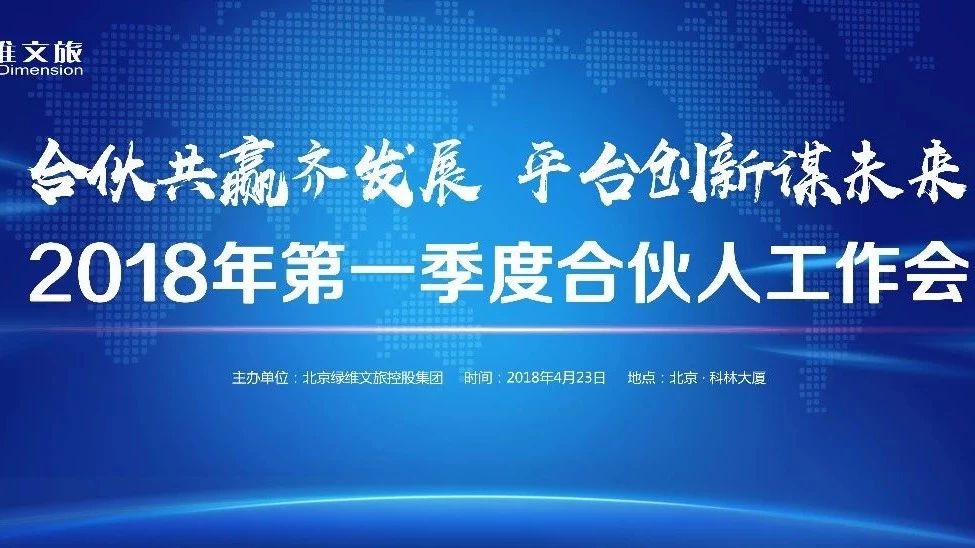 维文旅
Dimension

合伙共赢齐发展 平台创新谋未来
2018年第一季度合伙人工作会

主办单位：北京绿维文旅控股集团 时间：2018年4月23日 地点：北京·科林大厦